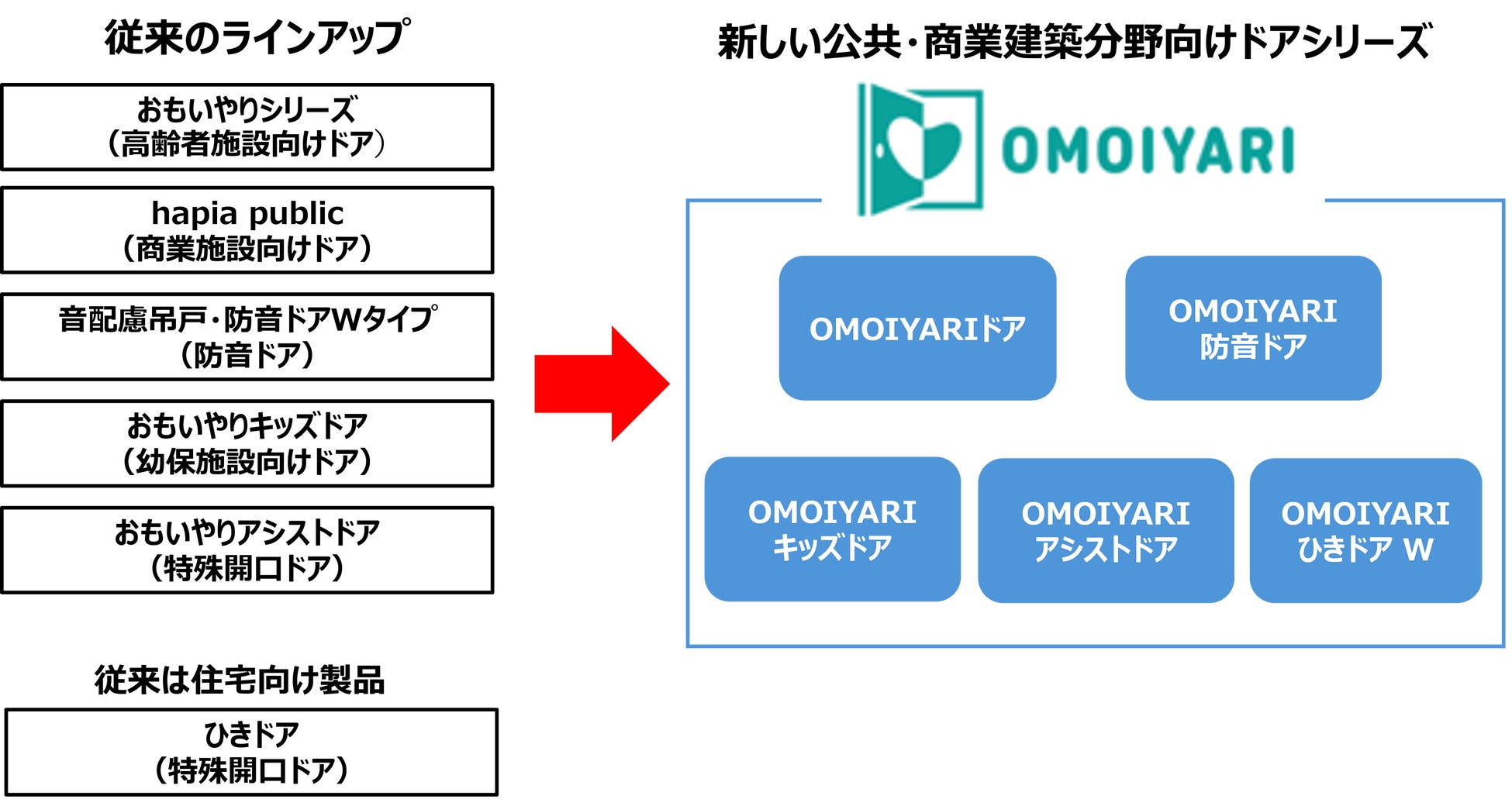 従来のラインアップ

おもいやりシリーズ
（高齢者施設向けドア）

hapia public
（商業施設向けドア）

音配慮吊戸・防音ドアWタイプ
（防音ドア）

おもいやりキッズドア
（幼保施設向けドア）

おもいやりアシストドア
（特殊開口ドア）

従来は住宅向け製品

ひきドア
（特殊開口ドア）

新しい公共・商業建築分野向けドアシリーズ

OMOIYARI

OMOIYARIドア

OMOIYARI
防音ドア

OMOIYARI
キッズドア

OMOIYARI
アシストドア

OMOIYARI
ひきドア W